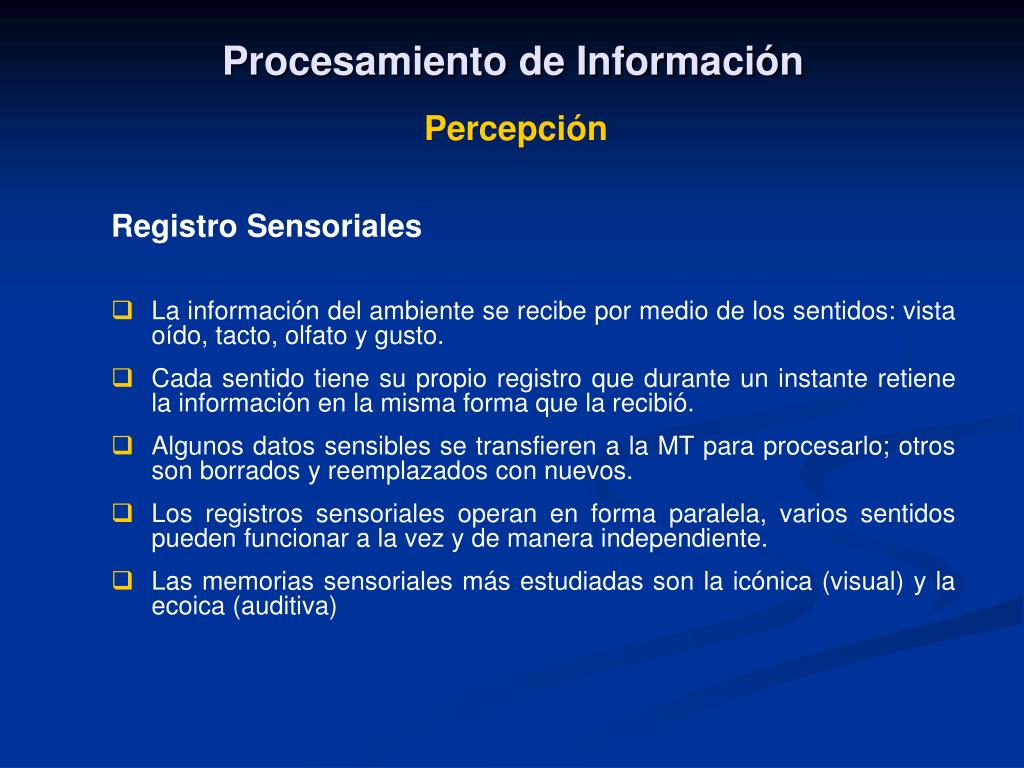 Procesamiento de Información

Percepción

Registro Sensoriales

❑ La información del ambiente se recibe por medio de los sentidos: vista oído, tacto, olfato y gusto.

❑ Cada sentido tiene su propio registro que durante un instante retiene la información en la misma forma que la recibió.

❑ Algunos datos sensibles se transfieren a la MT para procesarlo; otros son borrados y reemplazados con nuevos.

❑ Los registros sensoriales operan en forma paralela, varios sentidos pueden funcionar a la vez y de manera independiente.

❑ Las memorias sensoriales más estudiadas son la icónica (visual) y la ecoica (auditiva)